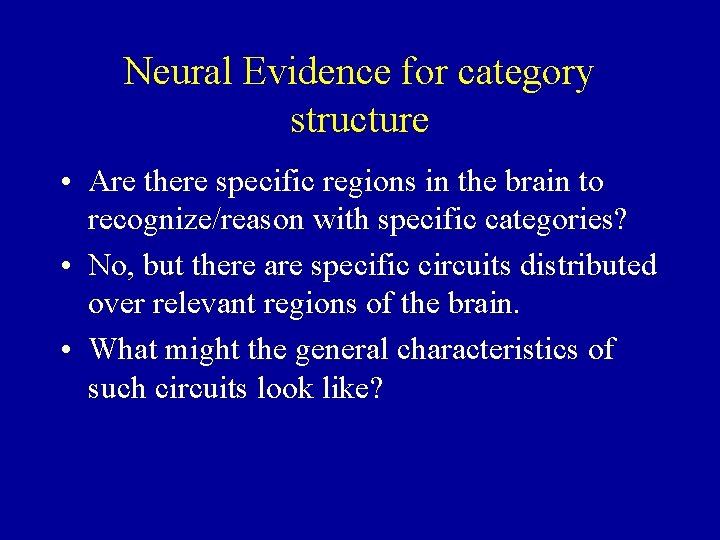 Neural Evidence for category structure

• Are there specific regions in the brain to recognize/reason with specific categories?

• No, but there are specific circuits distributed over relevant regions of the brain.

• What might the general characteristics of such circuits look like?